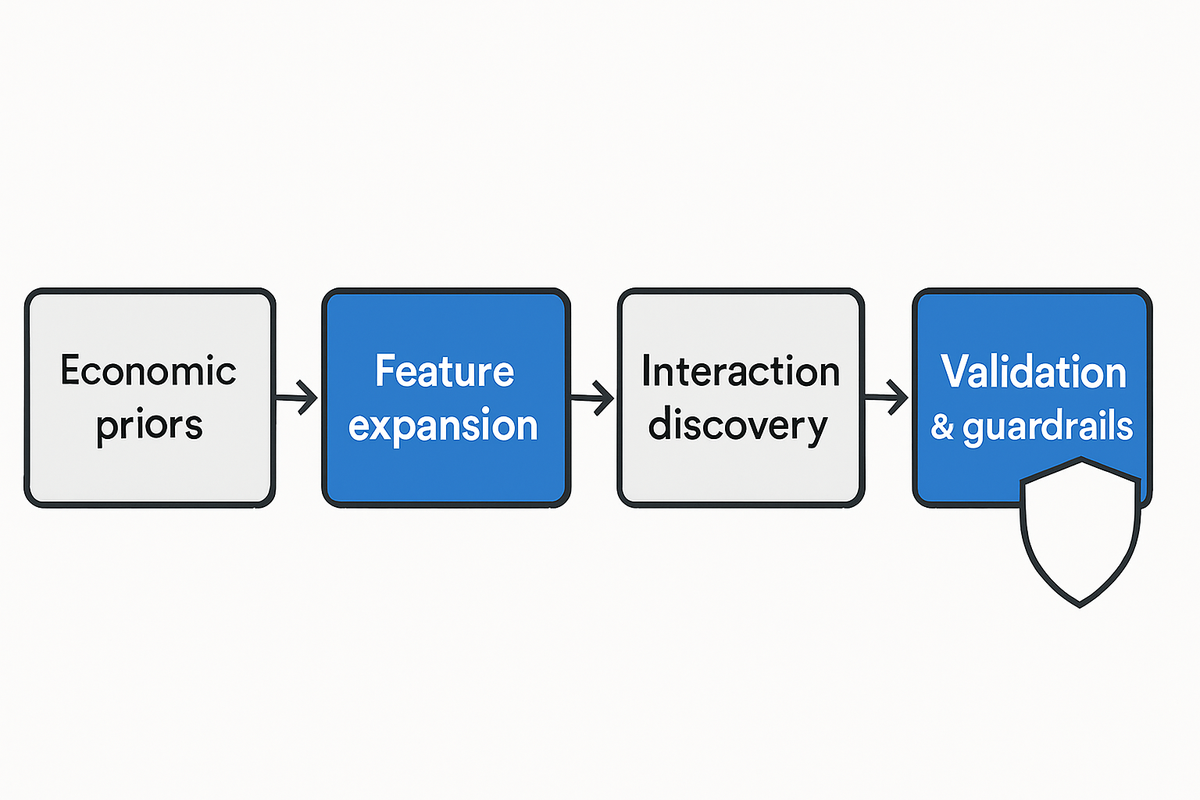 Economic priors

Feature expansion

Interaction discovery

Validation & guardrails